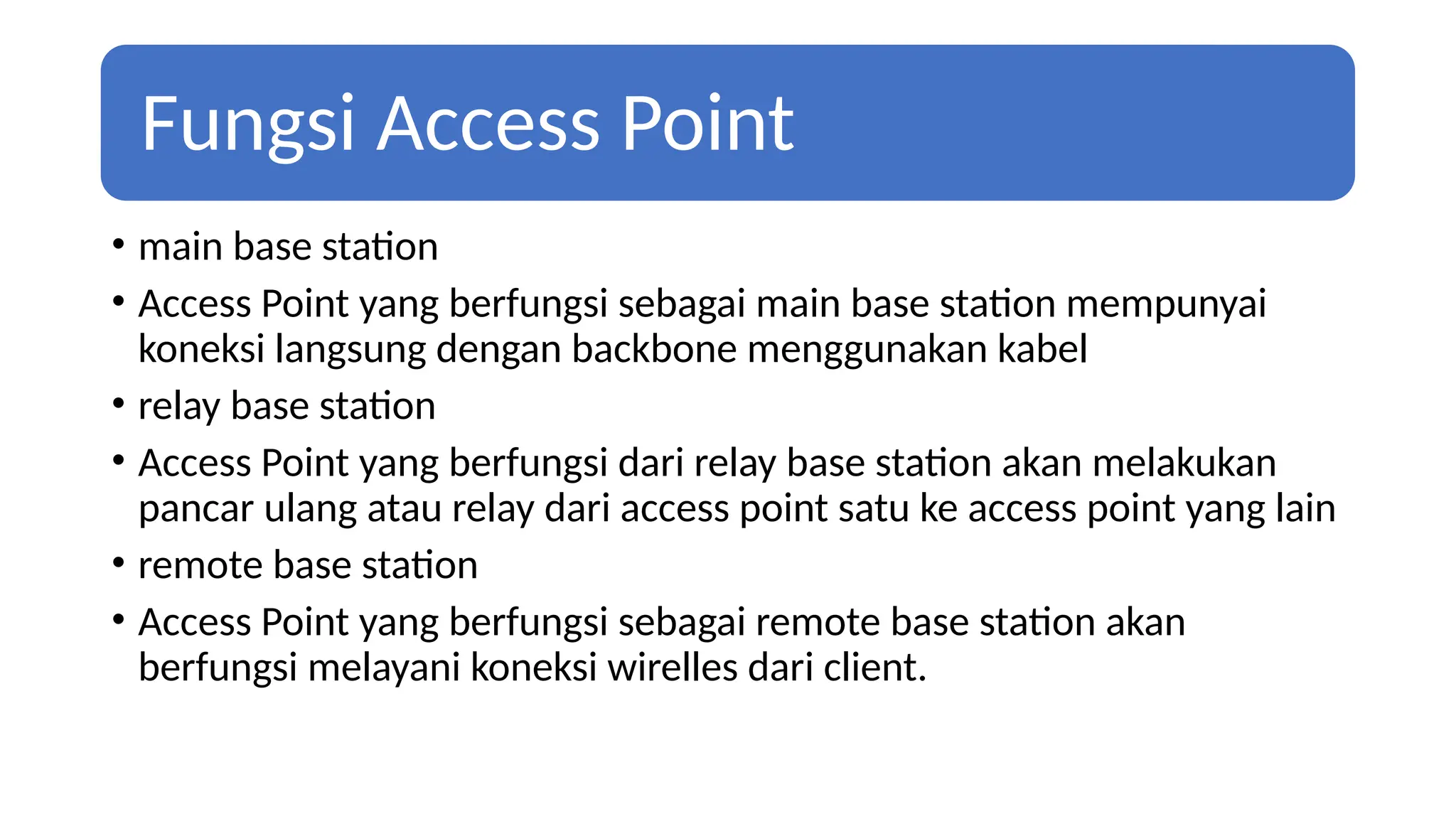 Fungsi Access Point

• main base station
• Access Point yang berfungsi sebagai main base station mempunyai koneksi langsung dengan backbone menggunakan kabel
• relay base station
• Access Point yang berfungsi dari relay base station akan melakukan pancar ulang atau relay dari access point satu ke access point yang lain
• remote base station
• Access Point yang berfungsi sebagai remote base station akan berfungsi melayani koneksi wirelles dari client.